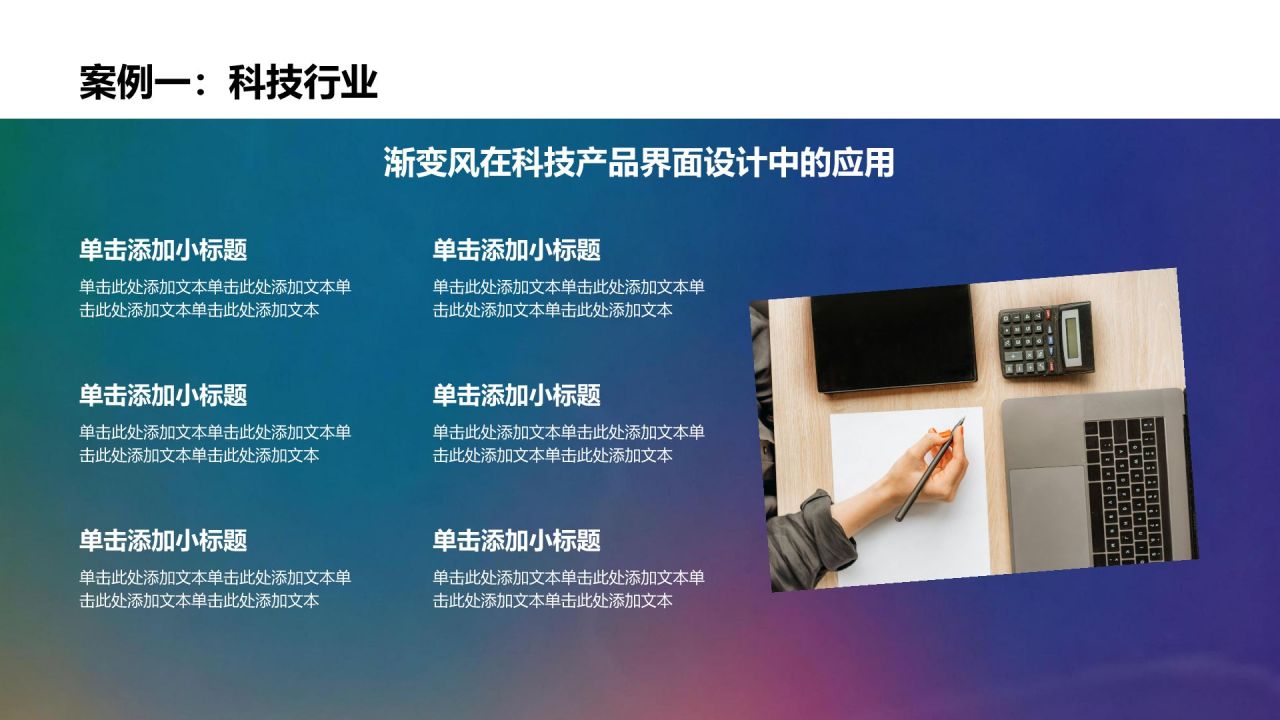 案例一：科技行业

渐变风在科技产品界面设计中的应用

单击添加小标题

单击此处添加文本单击此处添加文本单击此处添加文本单击此处添加文本

单击添加小标题

单击此处添加文本单击此处添加文本单击此处添加文本单击此处添加文本

单击添加小标题

单击此处添加文本单击此处添加文本单击此处添加文本单击此处添加文本

单击添加小标题

单击此处添加文本单击此处添加文本单击此处添加文本单击此处添加文本

单击添加小标题

单击此处添加文本单击此处添加文本单击此处添加文本单击此处添加文本

单击添加小标题

单击此处添加文本单击此处添加文本单击此处添加文本单击此处添加文本